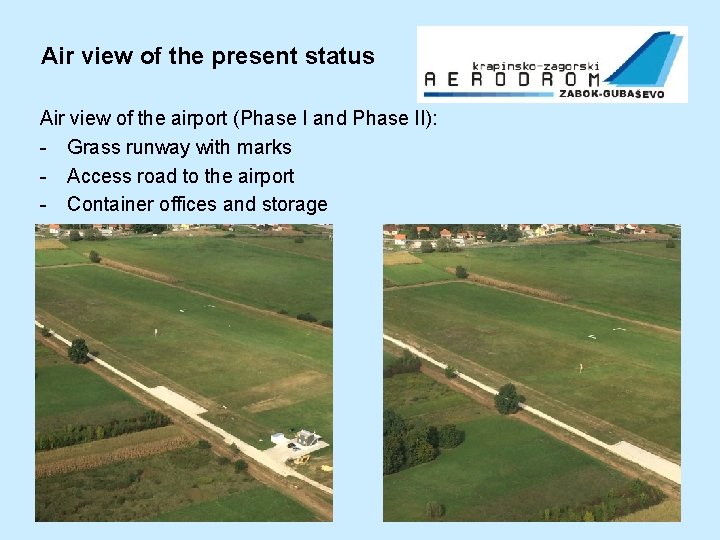 Air view of the present status

krapinsko-zagorski
AERODROM
ZABOK-GUBAŠEVO

Air view of the airport (Phase I and Phase II):
- Grass runway with marks
- Access road to the airport
- Container offices and storage